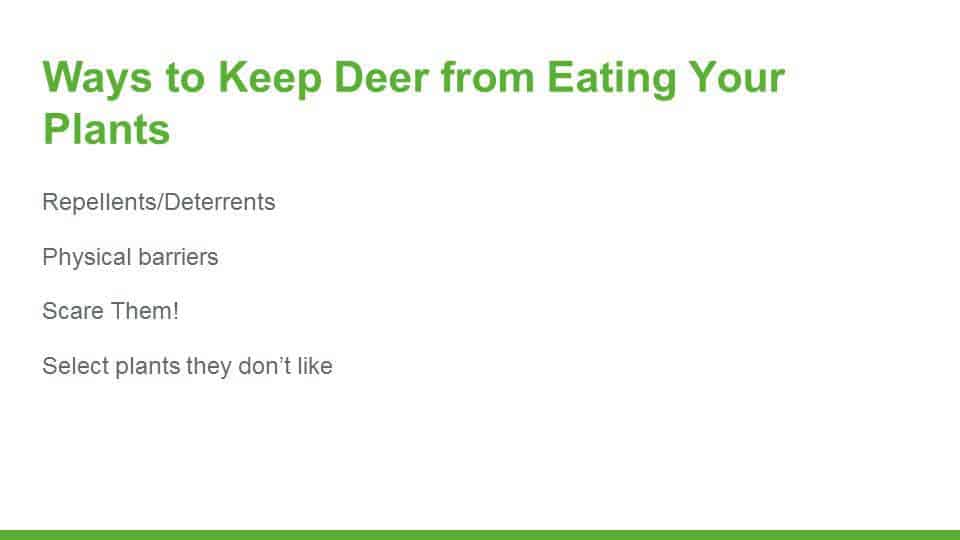 Ways to Keep Deer from Eating Your Plants

Repellents/Deterrents

Physical barriers

Scare Them!

Select plants they don’t like